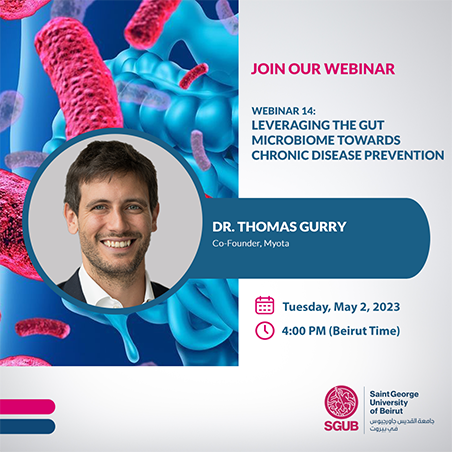 JOIN OUR WEBINAR

WEBINAR 14:
LEVERAGING THE GUT MICROBIOME TOWARDS CHRONIC DISEASE PREVENTION

DR. THOMAS GURRY
Co-Founder, Myota

Tuesday, May 2, 2023
4:00 PM (Beirut Time)

SGUB
Saint George University of Beirut
جامعة القديس جاورجيوس في بيروت